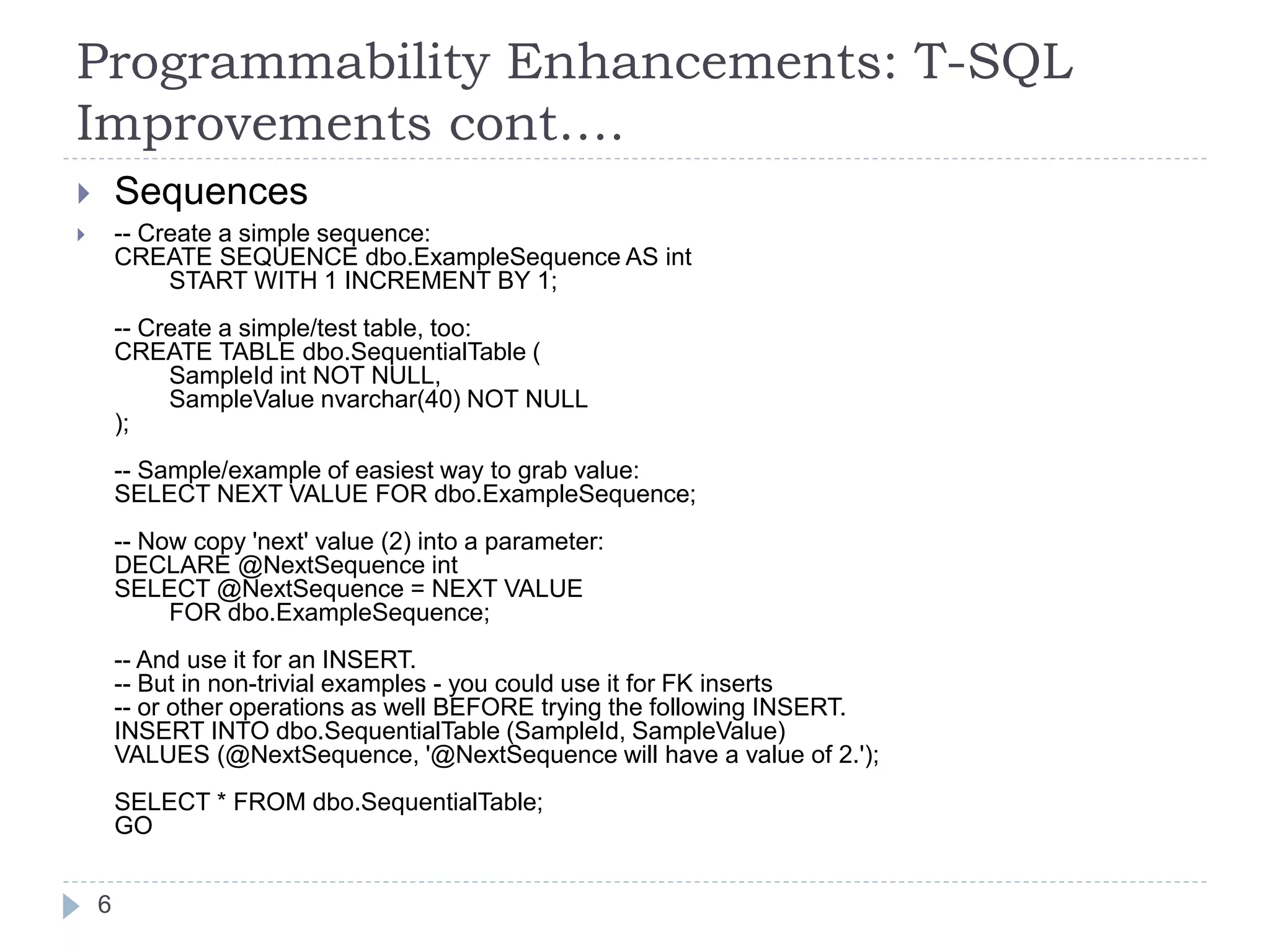 Programmability Enhancements: T-SQL Improvements cont….

Sequences

-- Create a simple sequence:
CREATE SEQUENCE dbo.ExampleSequence AS int
START WITH 1 INCREMENT BY 1;

-- Create a simple/test table, too:
CREATE TABLE dbo.SequentialTable (
SampleId int NOT NULL,
SampleValue nvarchar(40) NOT NULL
);

-- Sample/example of easiest way to grab value:
SELECT NEXT VALUE FOR dbo.ExampleSequence;

-- Now copy 'next' value (2) into a parameter:
DECLARE @NextSequence int
SELECT @NextSequence = NEXT VALUE
FOR dbo.ExampleSequence;

-- And use it for an INSERT.
-- But in non-trivial examples - you could use it for FK inserts
-- or other operations as well BEFORE trying the following INSERT.
INSERT INTO dbo.SequentialTable (SampleId, SampleValue)
VALUES (@NextSequence, '@NextSequence will have a value of 2.');

SELECT * FROM dbo.SequentialTable;
GO

6